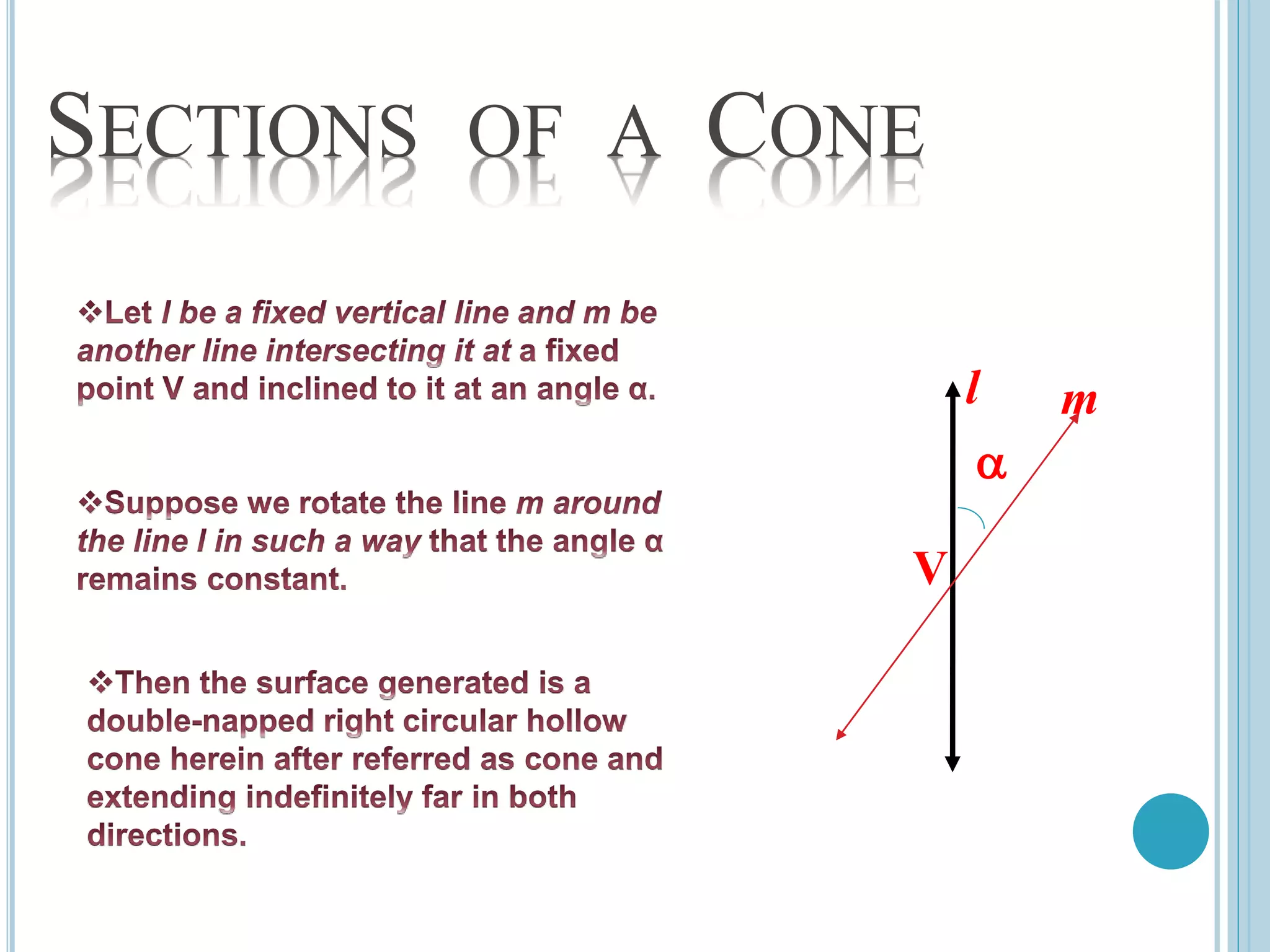 SECTIONS OF A CONE

❖Let l be a fixed vertical line and m be another line intersecting it at a fixed point V and inclined to it at an angle α.

❖Suppose we rotate the line m around the line l in such a way that the angle α remains constant.

❖Then the surface generated is a double-napped right circular hollow cone herein after referred as cone and extending indefinitely far in both directions.

l
m
α
V